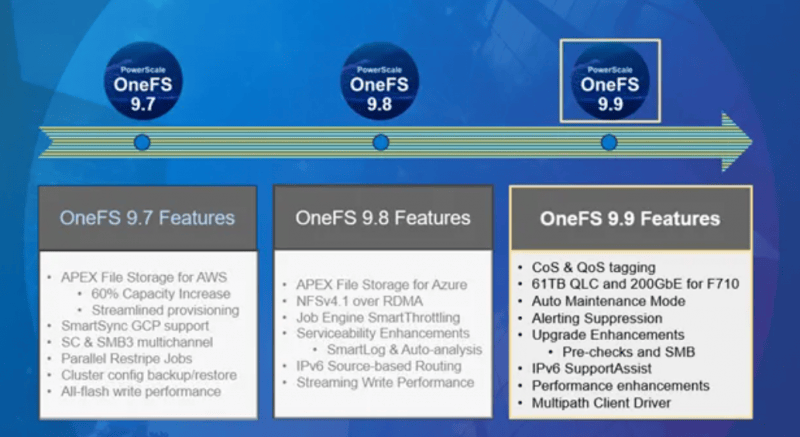 PowerScale
OneFS
9.7

PowerScale
OneFS
9.8

PowerScale
OneFS
9.9

OneFS 9.7 Features

- APEX File Storage for AWS
  - 60% Capacity Increase
  - Streamlined provisioning
- SmartSync GCP support
- SC & SMB3 multichannel
- Parallel Restripe Jobs
- Cluster config backup/restore
- All-flash write performance

OneFS 9.8 Features

- APEX File Storage for Azure
- NFSv4.1 over RDMA
- Job Engine SmartThrottling
- Serviceability Enhancements
  - SmartLog & Auto-analysis
- IPv6 Source-based Routing
- Streaming Write Performance

OneFS 9.9 Features

- CoS & QoS tagging
- 61TB QLC and 200GbE for F710
- Auto Maintenance Mode
- Alerting Suppression
- Upgrade Enhancements
  - Pre-checks and SMB
- IPv6 SupportAssist
- Performance enhancements
- Multipath Client Driver